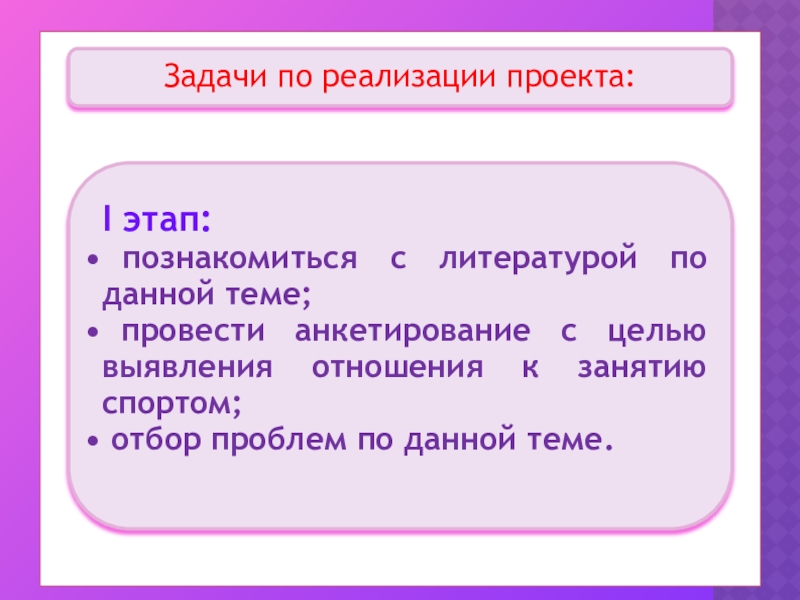 Задачи по реализации проекта:

I этап:

• познакомиться с литературой по данной теме;

• провести анкетирование с целью выявления отношения к занятию спортом;

• отбор проблем по данной теме.